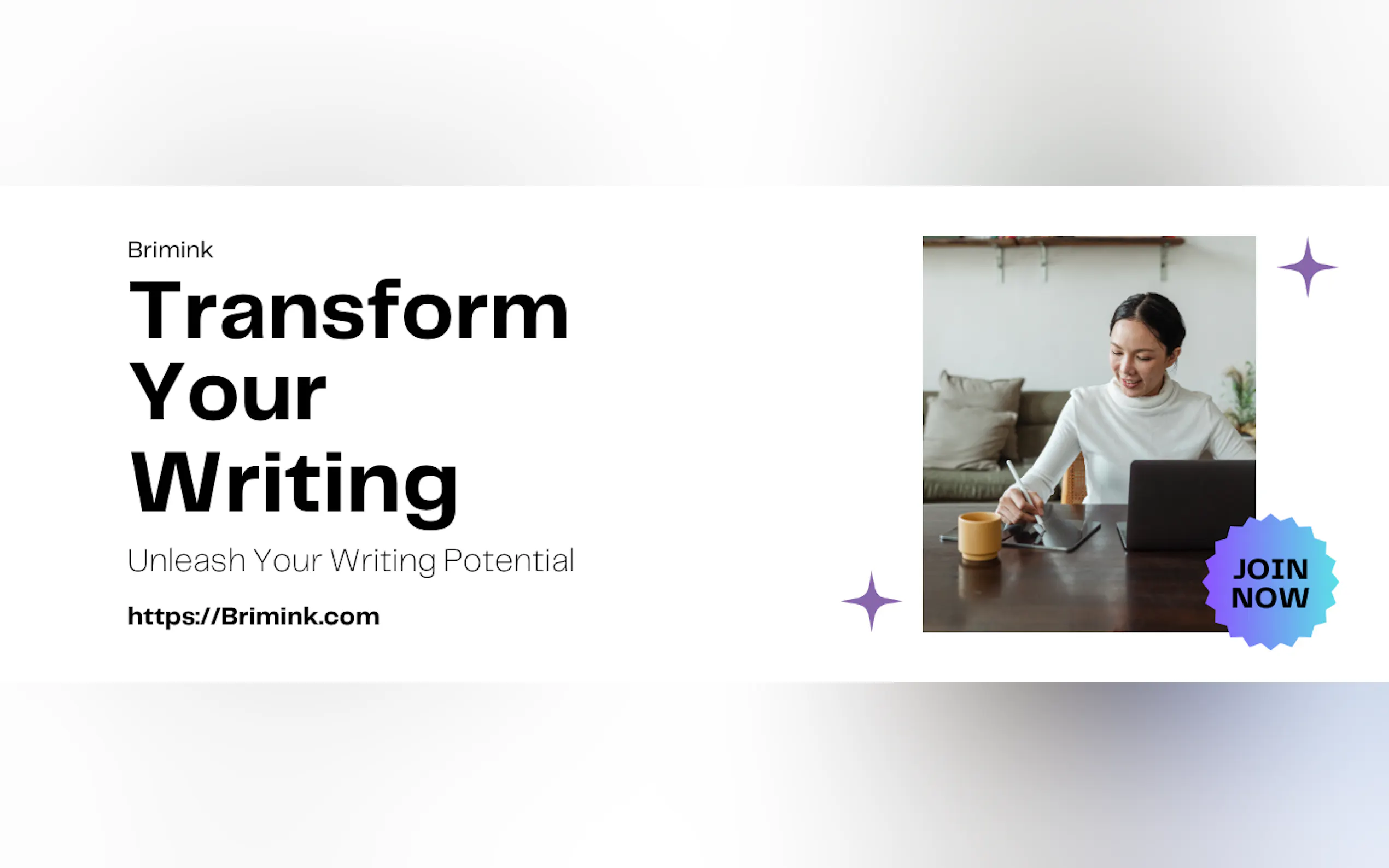 Brimink

Transform Your Writing

Unleash Your Writing Potential

https://Brimink.com

JOIN NOW